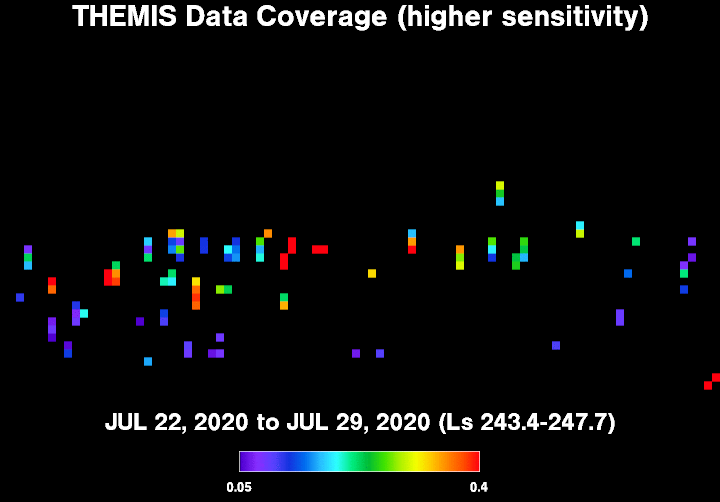 THEMIS Data Coverage (higher sensitivity)

JUL 22, 2020 to JUL 29, 2020 (Ls 243.4-247.7)

0.05

0.4